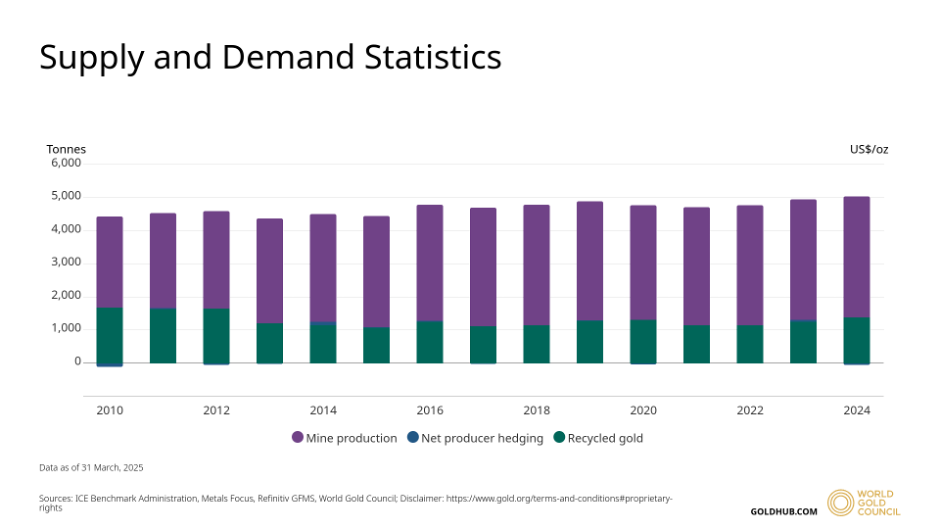 Supply and Demand Statistics

Tonnes

US$/oz

6,000
5,000
4,000
3,000
2,000
1,000
0

2010
2012
2014
2016
2018
2020
2022
2024

Mine production
Net producer hedging
Recycled gold

Data as of 31 March, 2025

Sources: ICE Benchmark Administration, Metals Focus, Refinitiv GFMS, World Gold Council; Disclaimer: https://www.gold.org/terms-and-conditions#proprietary-rights

GOLDHUB.COM

WORLD GOLD COUNCIL